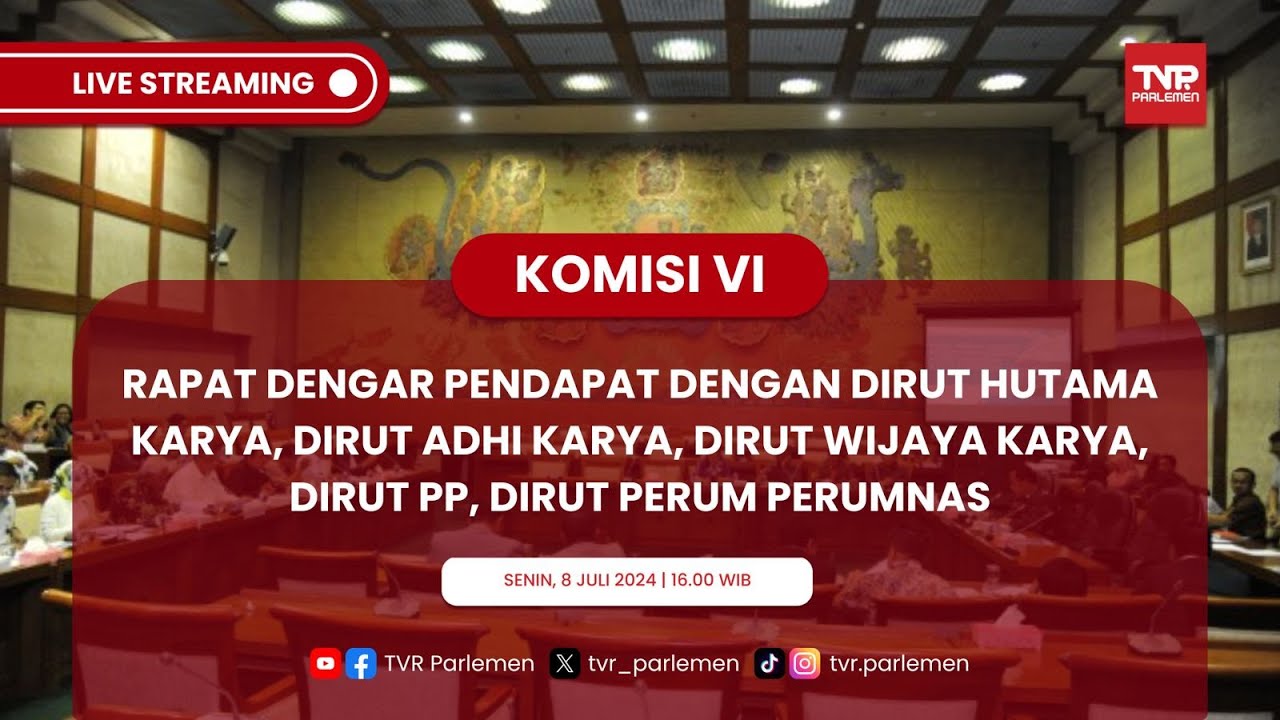 LIVE STREAMING

TVR PARLEMEN

KOMISI VI

RAPAT DENGAR PENDAPAT DENGAN DIRUT HUTAMA KARYA, DIRUT ADHI KARYA, DIRUT WIJAYA KARYA, DIRUT PP, DIRUT PERUM PERUMNAS

SENIN, 8 JULI 2024 | 16.00 WIB

TVR Parlemen tvr_parlemen tvr.parlemen